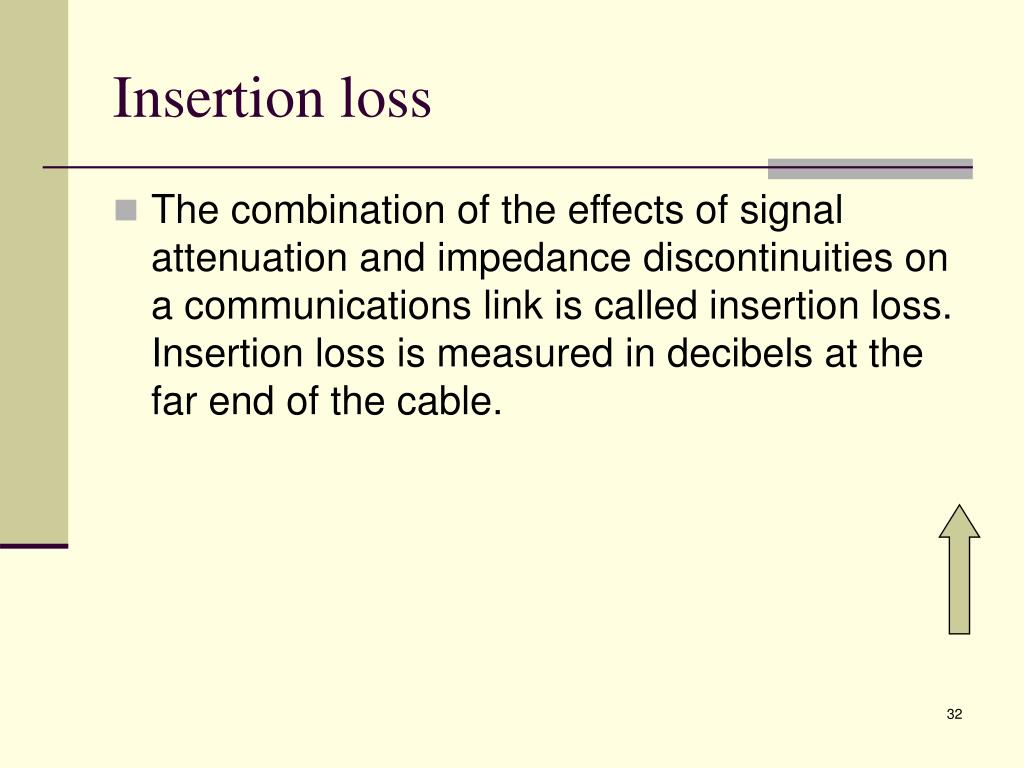 Insertion loss

The combination of the effects of signal attenuation and impedance discontinuities on a communications link is called insertion loss. Insertion loss is measured in decibels at the far end of the cable.

32